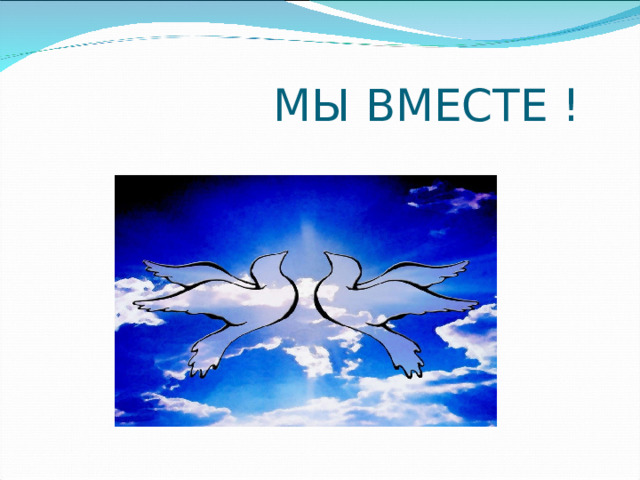 МЫ ВМЕСТЕ !